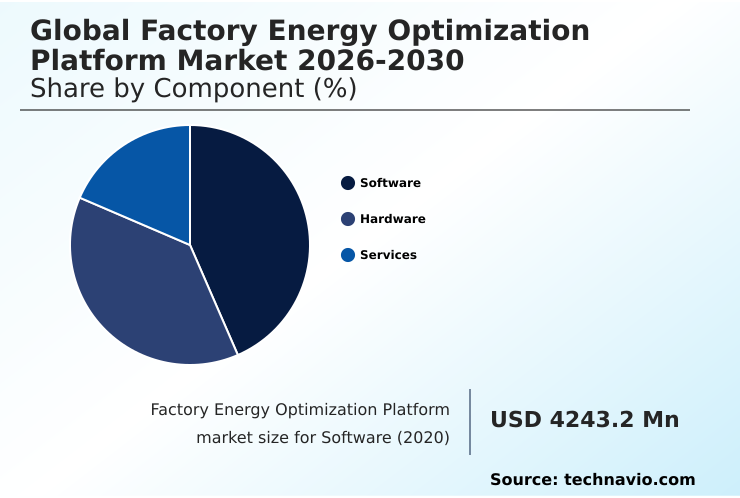 Global Factory Energy Optimization Platform Market 2026-2030
Share by Component (%)

Software
Hardware
Services

Factory Energy Optimization Platform market size for Software (2020)

USD 4243.2 Mn

Source: technavio.com